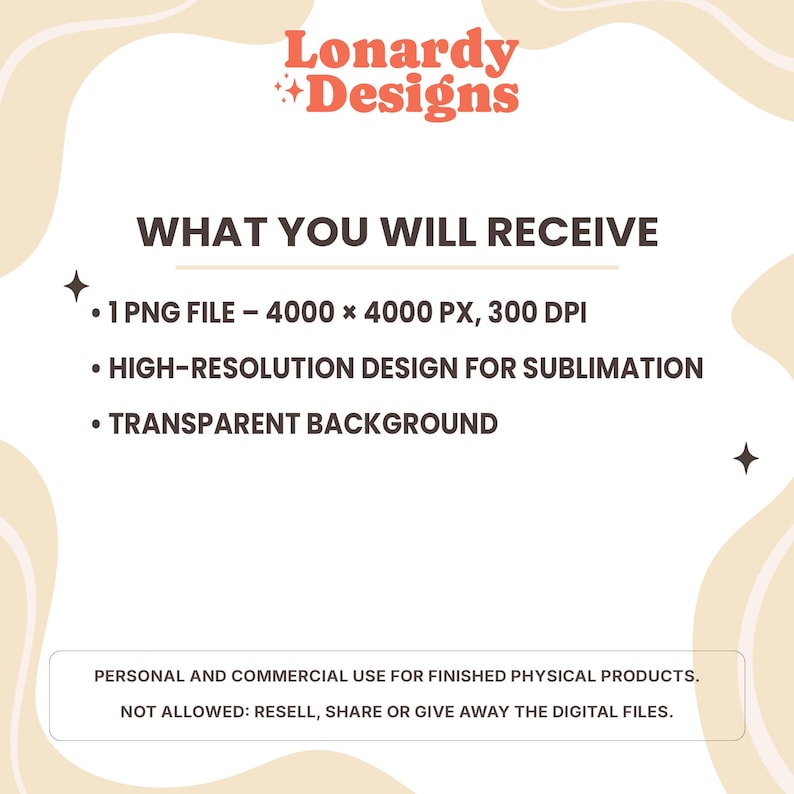 Lonardy Designs

WHAT YOU WILL RECEIVE

• 1 PNG FILE – 4000 × 4000 PX, 300 DPI

• HIGH-RESOLUTION DESIGN FOR SUBLIMATION

• TRANSPARENT BACKGROUND

PERSONAL AND COMMERCIAL USE FOR FINISHED PHYSICAL PRODUCTS.

NOT ALLOWED: RESELL, SHARE OR GIVE AWAY THE DIGITAL FILES.